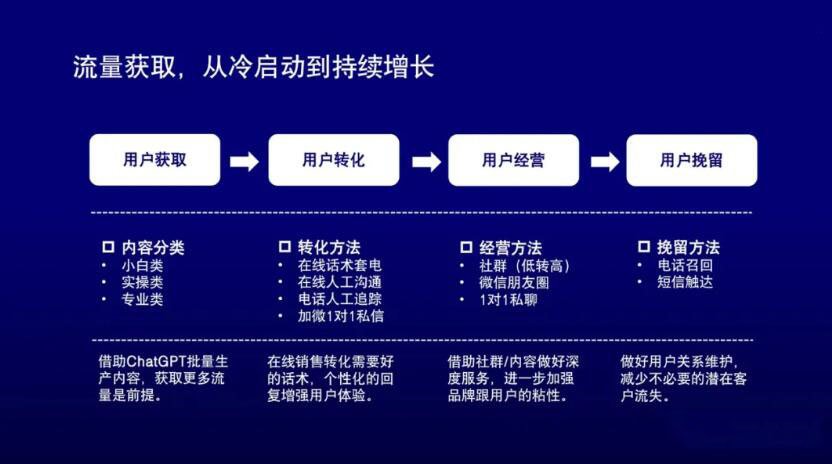 流量获取，从冷启动到持续增长

用户获取

用户转化

用户经营

用户挽留

☐ 内容分类
• 小白类
• 实操类
• 专业类

☐ 转化方法
• 在线话术套电
• 在线人工沟通
• 电话人工追踪
• 加微1对1私信

☐ 经营方法
• 社群（低转高）
• 微信朋友圈
• 1对1私聊

☐ 挽留方法
• 电话召回
• 短信触达

借助ChatGPT批量生产内容，获取更多流量是前提。

在线销售转化需要好的话术，个性化的回复增强用户体验。

借助社群/内容做好深度服务，进一步加强品牌跟用户的粘性。

做好用户关系维护，减少不必要的潜在客户流失。